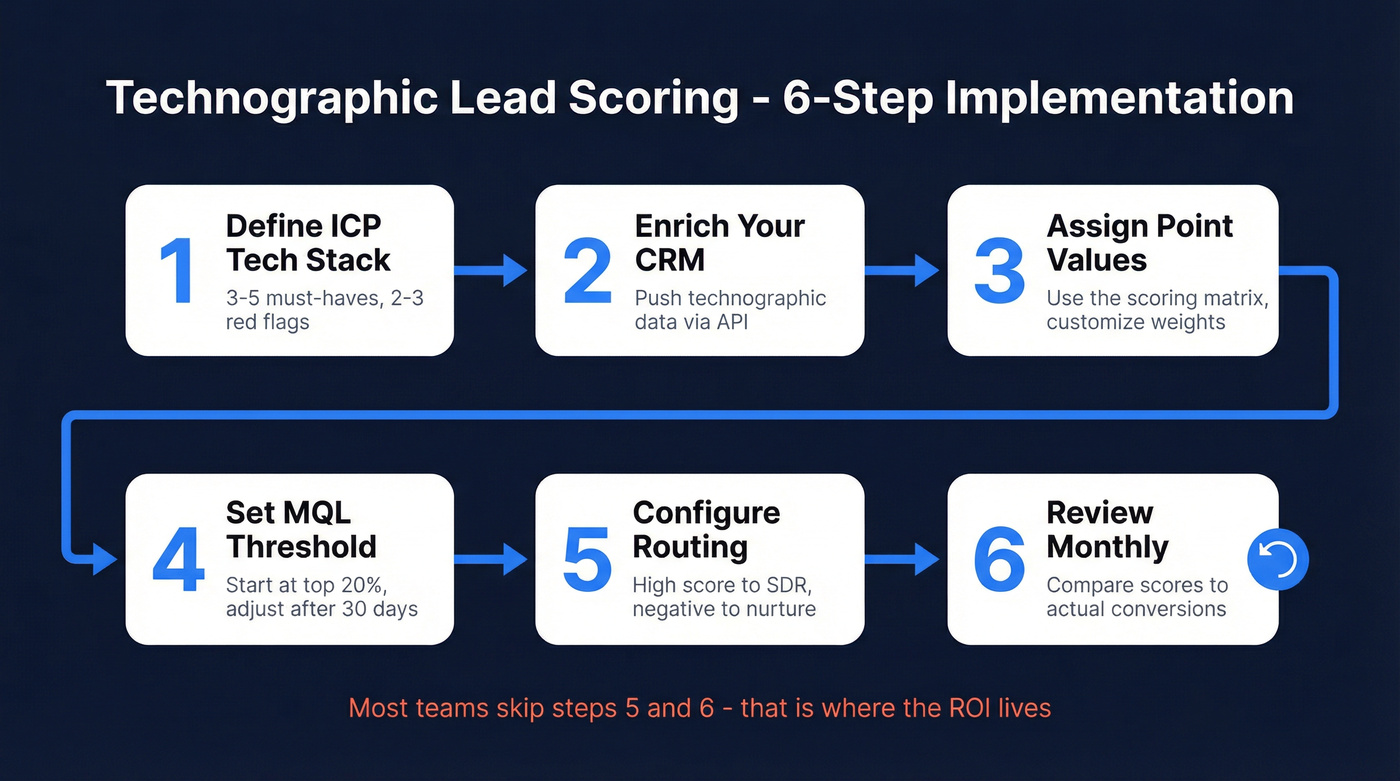 Technographic Lead Scoring - 6-Step Implementation

1
Define ICP Tech Stack
3-5 must-haves, 2-3 red flags

2
Enrich Your CRM
Push technographic data via API

3
Assign Point Values
Use the scoring matrix, customize weights

4
Set MQL Threshold
Start at top 20%, adjust after 30 days

5
Configure Routing
High score to SDR, negative to nurture

6
Review Monthly
Compare scores to actual conversions

Most teams skip steps 5 and 6 - that is where the ROI lives